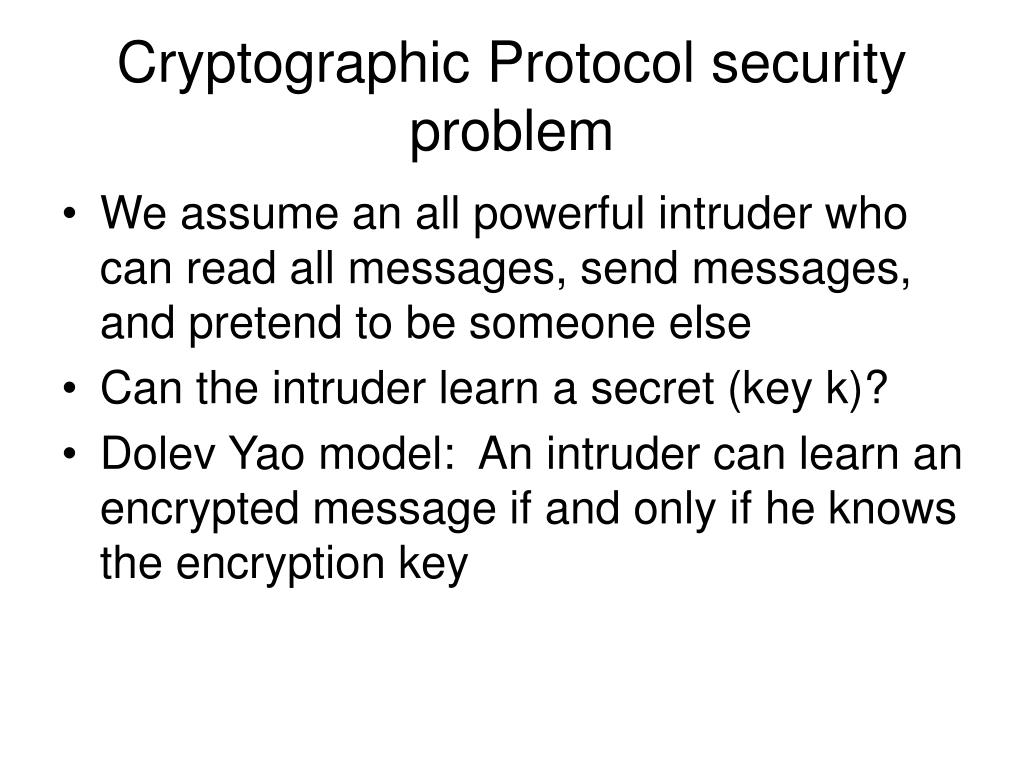 Cryptographic Protocol security problem

• We assume an all powerful intruder who can read all messages, send messages, and pretend to be someone else
• Can the intruder learn a secret (key k)?
• Dolev Yao model: An intruder can learn an encrypted message if and only if he knows the encryption key